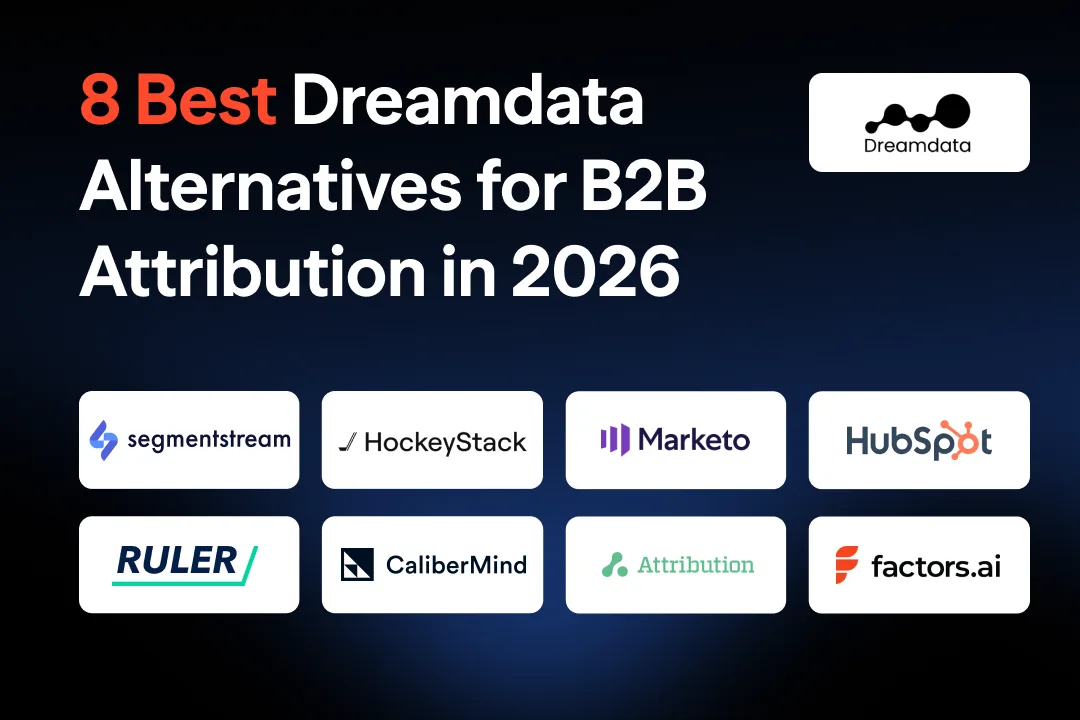 8 Best Dreamdata Alternatives for B2B Attribution in 2026

Dreamdata

segmentstream

HockeyStack

Marketo

HubSpot

RULER

CaliberMind

Attribution

factors.ai